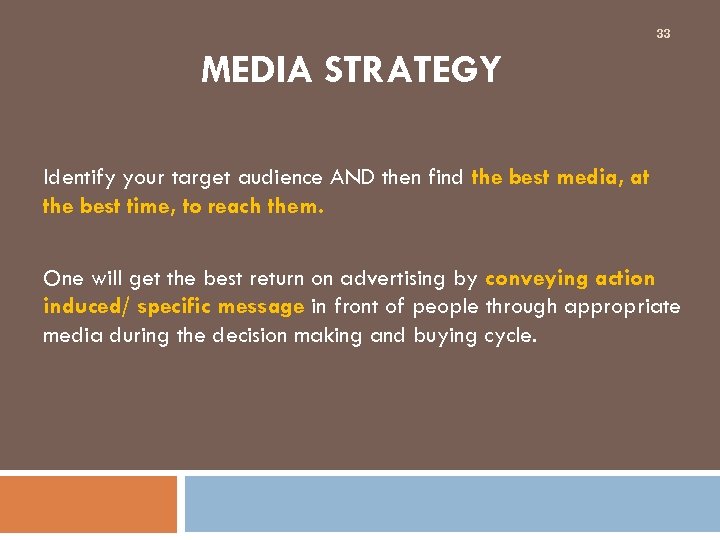 33

MEDIA STRATEGY

Identify your target audience AND then find the best media, at the best time, to reach them.

One will get the best return on advertising by conveying action induced/ specific message in front of people through appropriate media during the decision making and buying cycle.